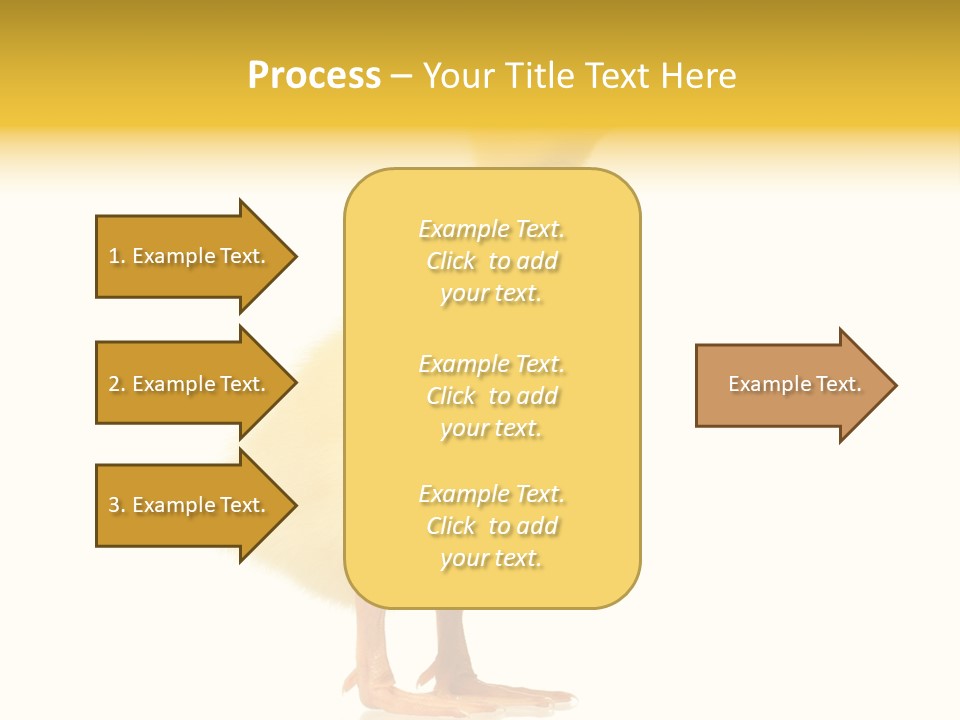 Process – Your Title Text Here

1. Example Text.

2. Example Text.

3. Example Text.

Example Text. Click to add your text.

Example Text. Click to add your text.

Example Text. Click to add your text.

Example Text.